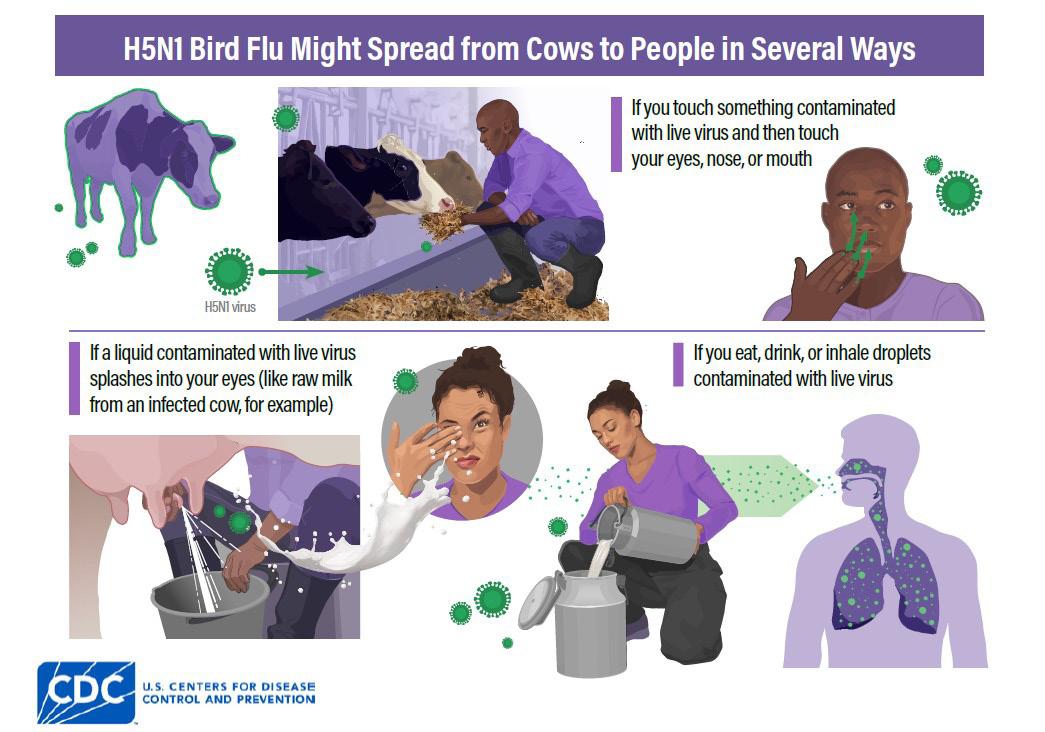 H5N1 Bird Flu Might Spread from Cows to People in Several Ways

H5N1 virus

If you touch something contaminated with live virus and then touch your eyes, nose, or mouth

If a liquid contaminated with live virus splashes into your eyes (like raw milk from an infected cow, for example)

If you eat, drink, or inhale droplets contaminated with live virus

CDC

U.S. CENTERS FOR DISEASE CONTROL AND PREVENTION